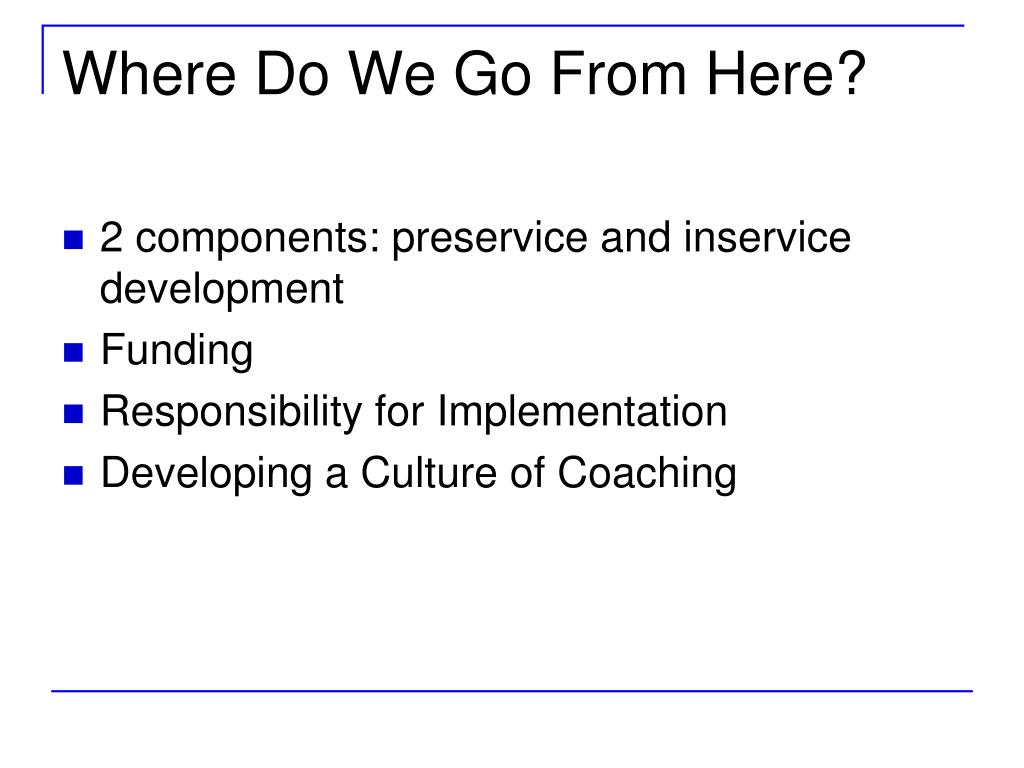 Where Do We Go From Here?

- 2 components: preservice and inservice development
- Funding
- Responsibility for Implementation
- Developing a Culture of Coaching